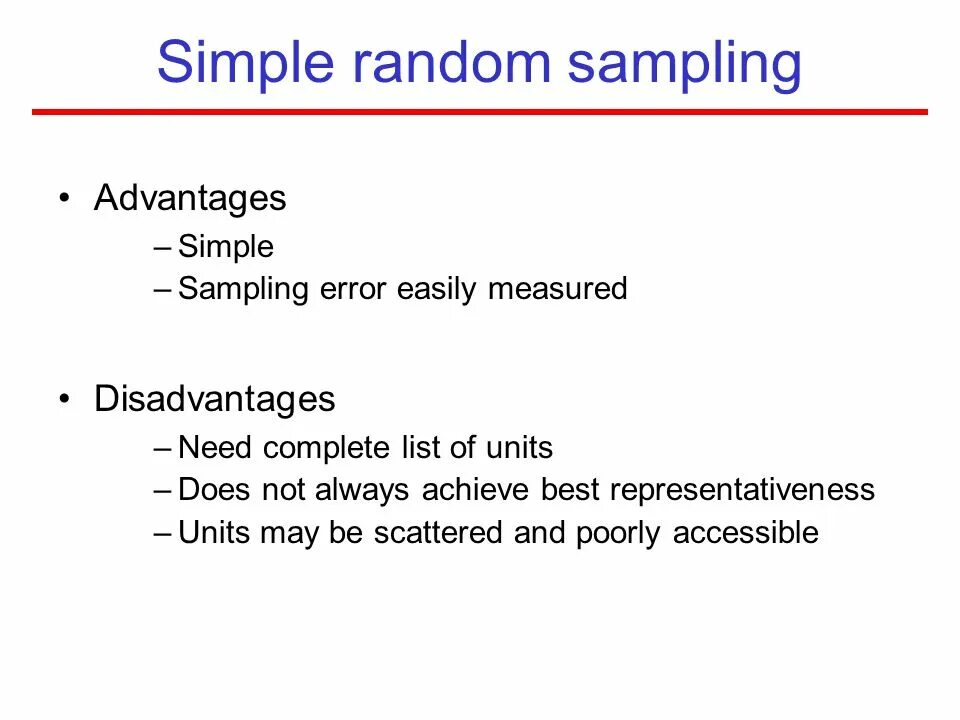 Simple random sampling

• Advantages
– Simple
– Sampling error easily measured

• Disadvantages
– Need complete list of units
– Does not always achieve best representativeness
– Units may be scattered and poorly accessible